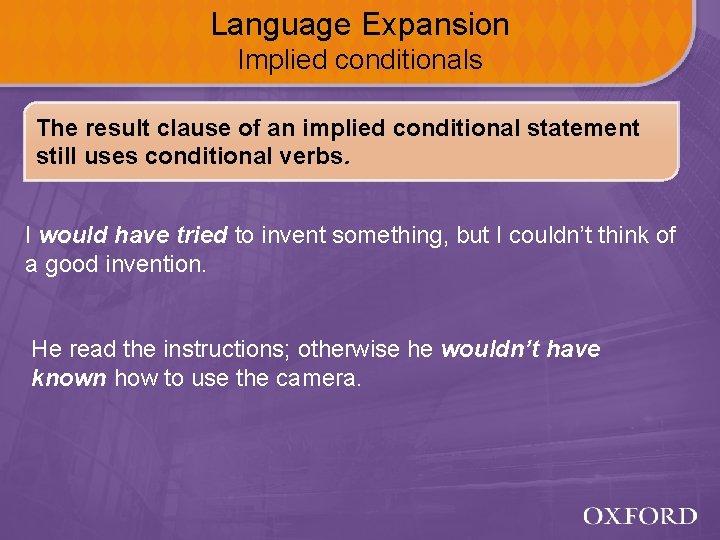 Language Expansion
Implied conditionals

The result clause of an implied conditional statement still uses conditional verbs.

I would have tried to invent something, but I couldn't think of a good invention.

He read the instructions; otherwise he wouldn't have known how to use the camera.

OXFORD